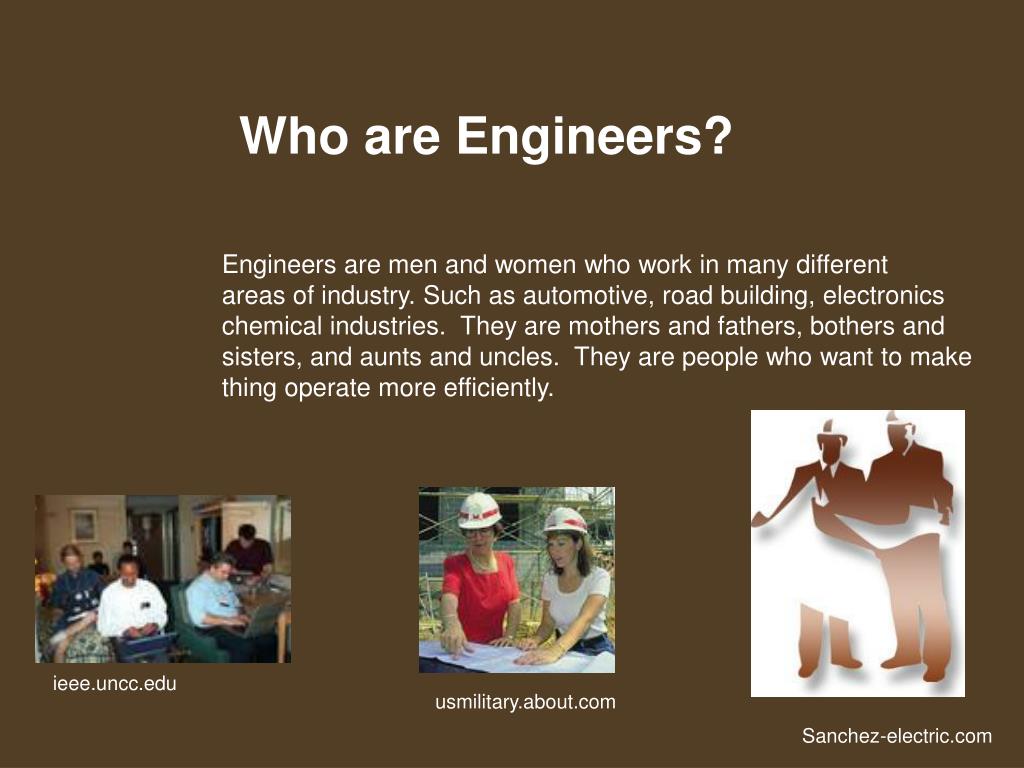 Who are Engineers?

Engineers are men and women who work in many different areas of industry. Such as automotive, road building, electronics chemical industries. They are mothers and fathers, bothers and sisters, and aunts and uncles. They are people who want to make thing operate more efficiently.

ieee.uncc.edu

usmilitary.about.com

Sanchez-electric.com